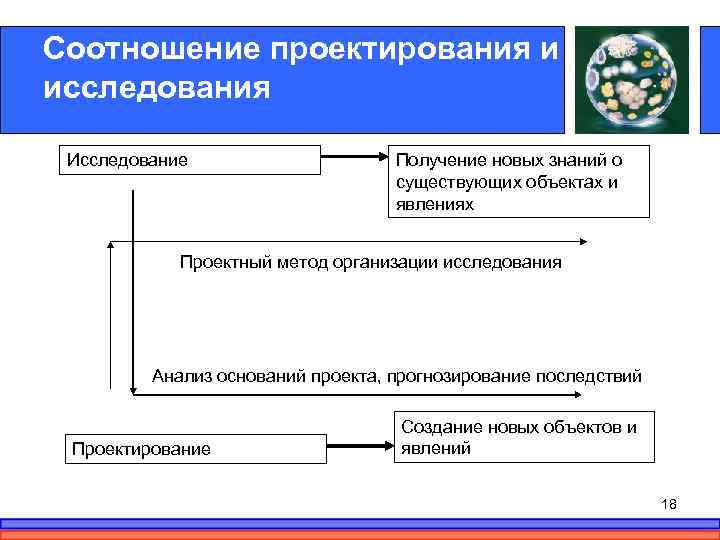 Соотношение проектирования и исследования

Исследование

Получение новых знаний о существующих объектах и явлениях

Проектный метод организации исследования

Анализ оснований проекта, прогнозирование последствий

Проектирование

Создание новых объектов и явлений

18